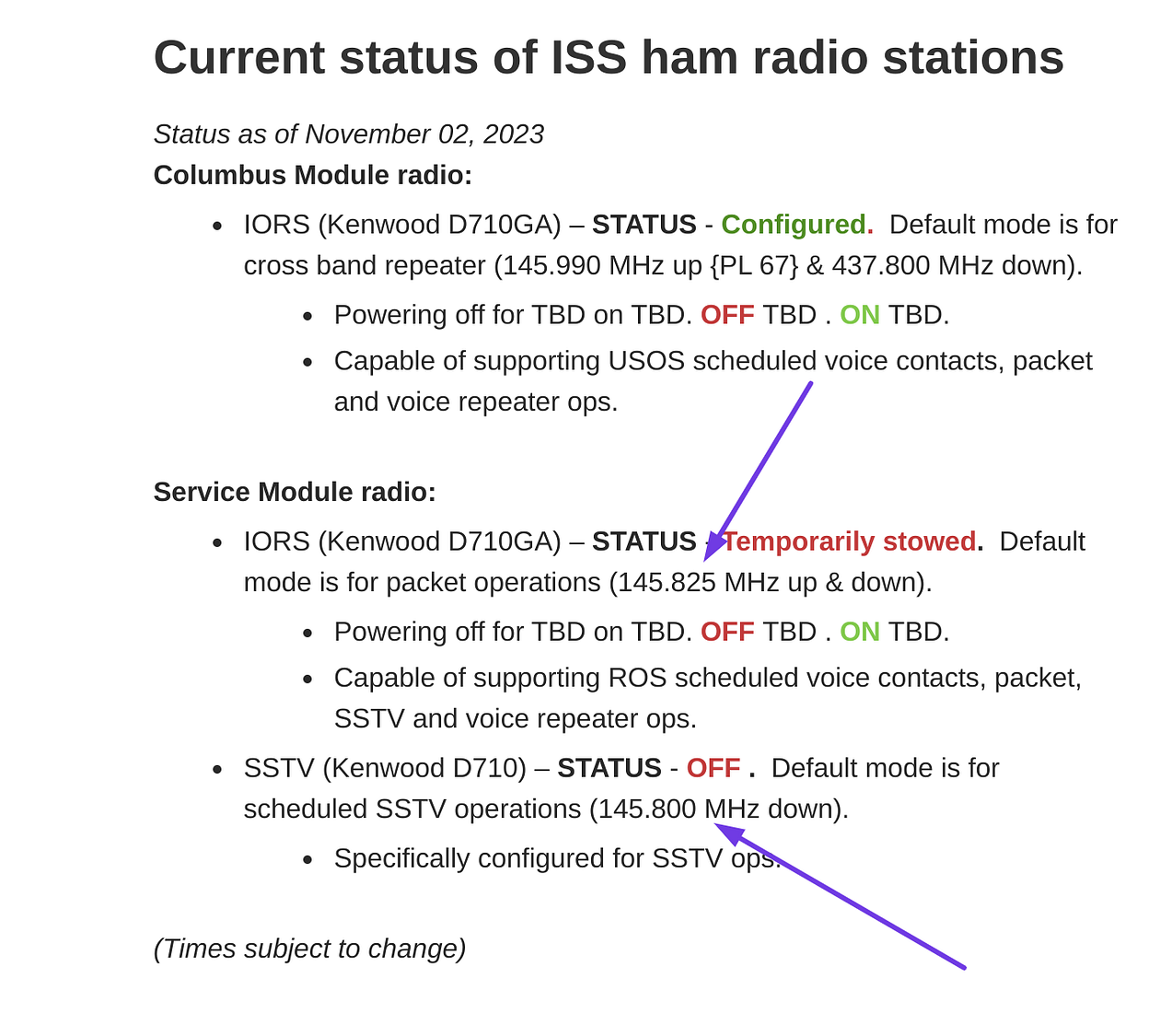 Current status of ISS ham radio stations

Status as of November 02, 2023

Columbus Module radio:

- IORS (Kenwood D710GA) – STATUS - Configured. Default mode is for cross band repeater (145.990 MHz up {PL 67} & 437.800 MHz down).
  - Powering off for TBD on TBD. OFF TBD . ON TBD.
  - Capable of supporting USOS scheduled voice contacts, packet and voice repeater ops.

Service Module radio:

- IORS (Kenwood D710GA) – STATUS - Temporarily stowed. Default mode is for packet operations (145.825 MHz up & down).
  - Powering off for TBD on TBD. OFF TBD . ON TBD.
  - Capable of supporting ROS scheduled voice contacts, packet, SSTV and voice repeater ops.
- SSTV (Kenwood D710) – STATUS - OFF . Default mode is for scheduled SSTV operations (145.800 MHz down).
  - Specifically configured for SSTV ops.

(Times subject to change)